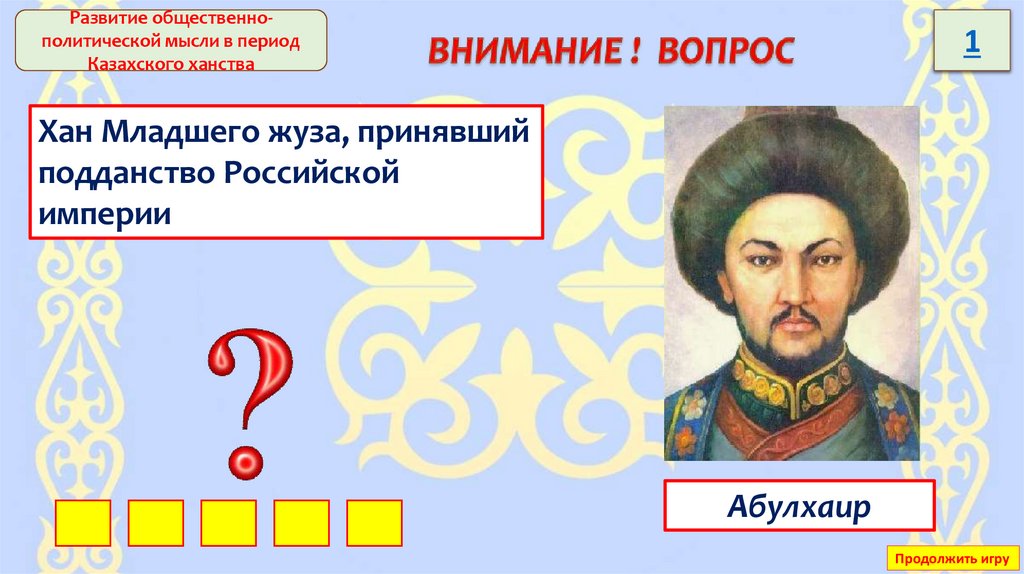 Развитие общественно-политической мысли в период Казахского ханства

ВНИМАНИЕ ! ВОПРОС

1

Хан Младшего жуза, принявший подданство Российской империи

?

Абулхаир

Продолжить игру